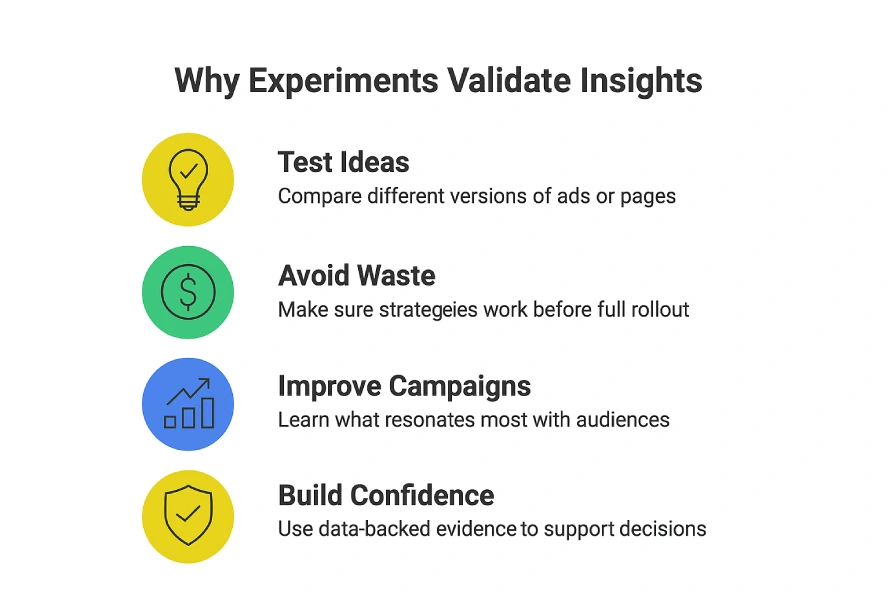 Why Experiments Validate Insights

Test Ideas
Compare different versions of ads or pages

Avoid Waste
Make sure strategeies work before full rollout

Improve Campaigns
Learn what resonates most with audiences

Build Confidence
Use data-backed evidence to support decisions